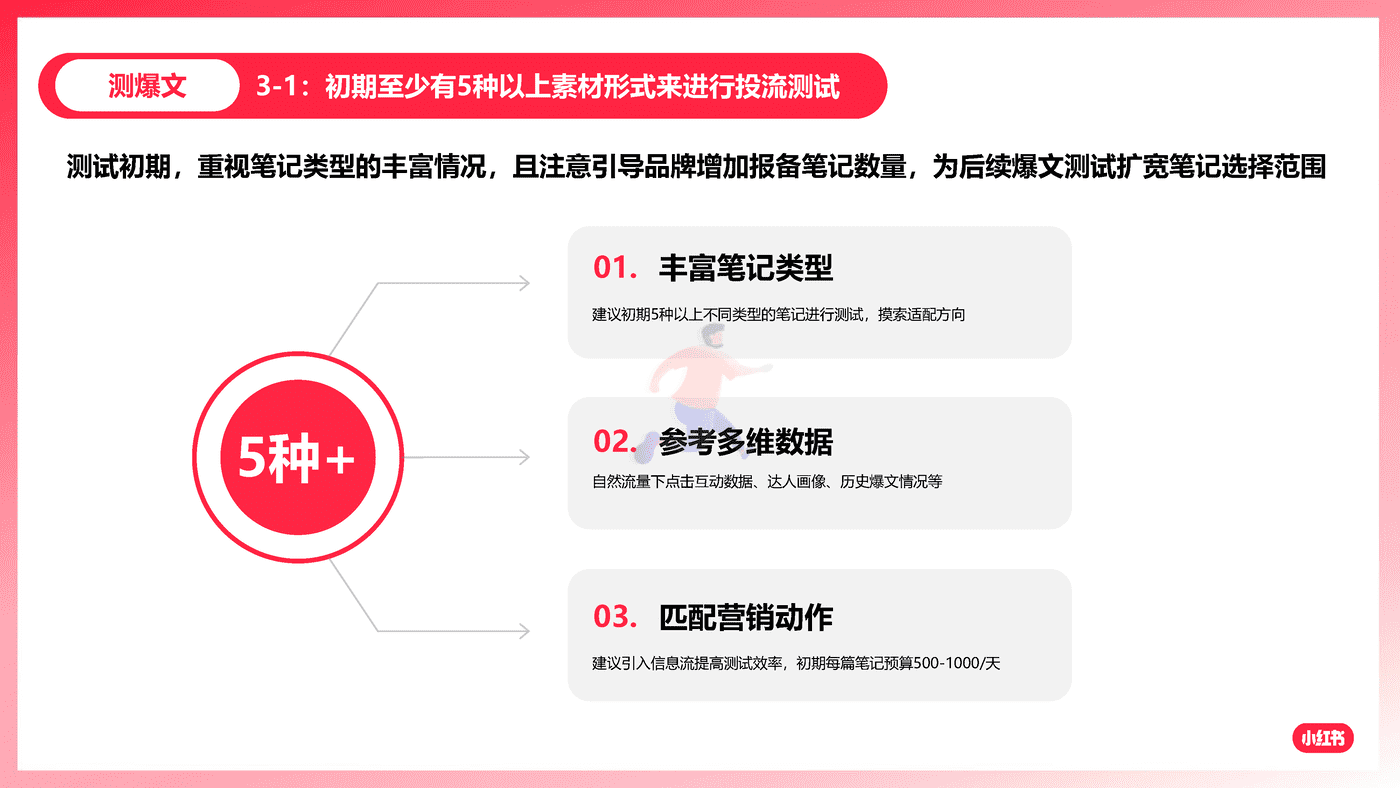 测爆文

3-1：初期至少有5种以上素材形式来进行投流测试

测试初期，重视笔记类型的丰富情况，且注意引导品牌增加报备笔记数量，为后续爆文测试扩宽笔记选择范围

5种+

01. 丰富笔记类型

建议初期5种以上不同类型的笔记进行测试，摸索适配方向

02. 参考多维数据

自然流量下点击互动数据、达人画像、历史爆文情况等

03. 匹配营销动作

建议引入信息流提高测试效率，初期每篇笔记预算500-1000/天

小红书